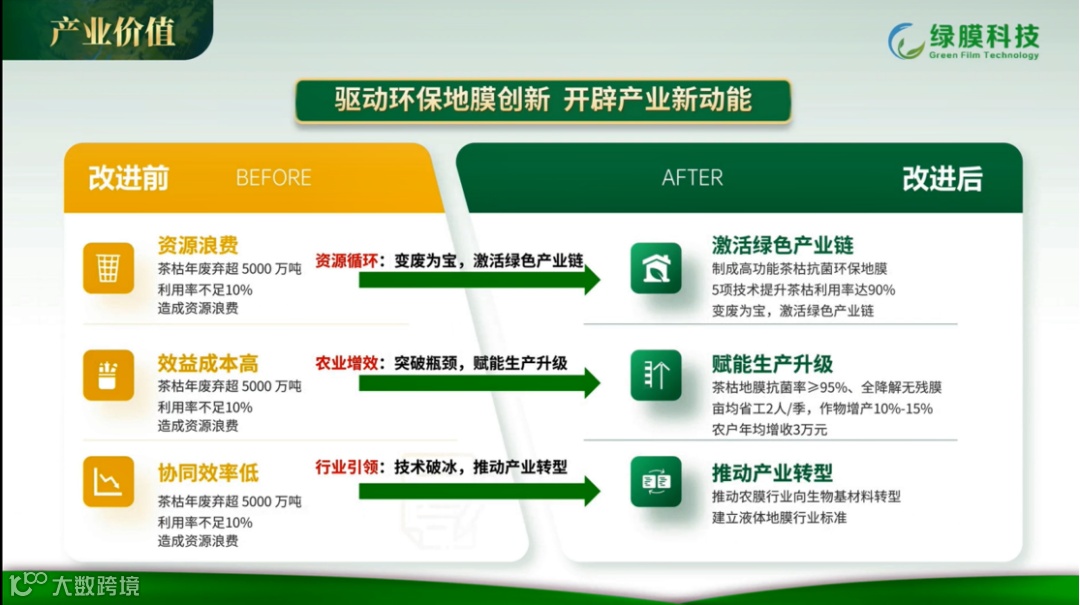 产业价值

绿膜科技
Green Film Technology

驱动环保地膜创新 开辟产业新动能

改进前 BEFORE

资源浪费
茶枯年废弃超 5000 万吨
利用率不足10%
造成资源浪费

效益成本高
茶枯年废弃超 5000 万吨
利用率不足10%
造成资源浪费

协同效率低
茶枯年废弃超 5000 万吨
利用率不足10%
造成资源浪费

资源循环：变废为宝，激活绿色产业链

农业增效：突破瓶颈，赋能生产升级

行业引领：技术破冰，推动产业转型

AFTER 改进后

激活绿色产业链
制成高功能茶枯抗菌环保地膜
5项技术提升茶枯利用率达90%
变废为宝，激活绿色产业链

赋能生产升级
茶枯地膜抗菌率≥95%、全降解无残膜
亩均省工2人/季，作物增产10%-15%
农户年均增收3万元

推动产业转型
推动农膜行业向生物基材料转型
建立液体地膜行业标准

大数跨境